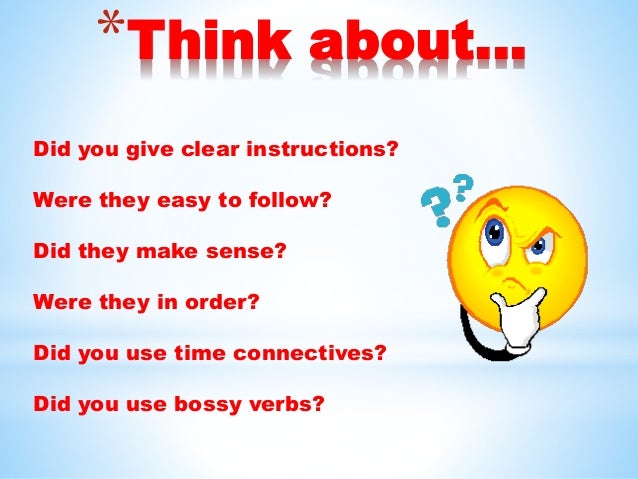 *Think about…

Did you give clear instructions?

Were they easy to follow?

Did they make sense?

Were they in order?

Did you use time connectives?

Did you use bossy verbs?

??